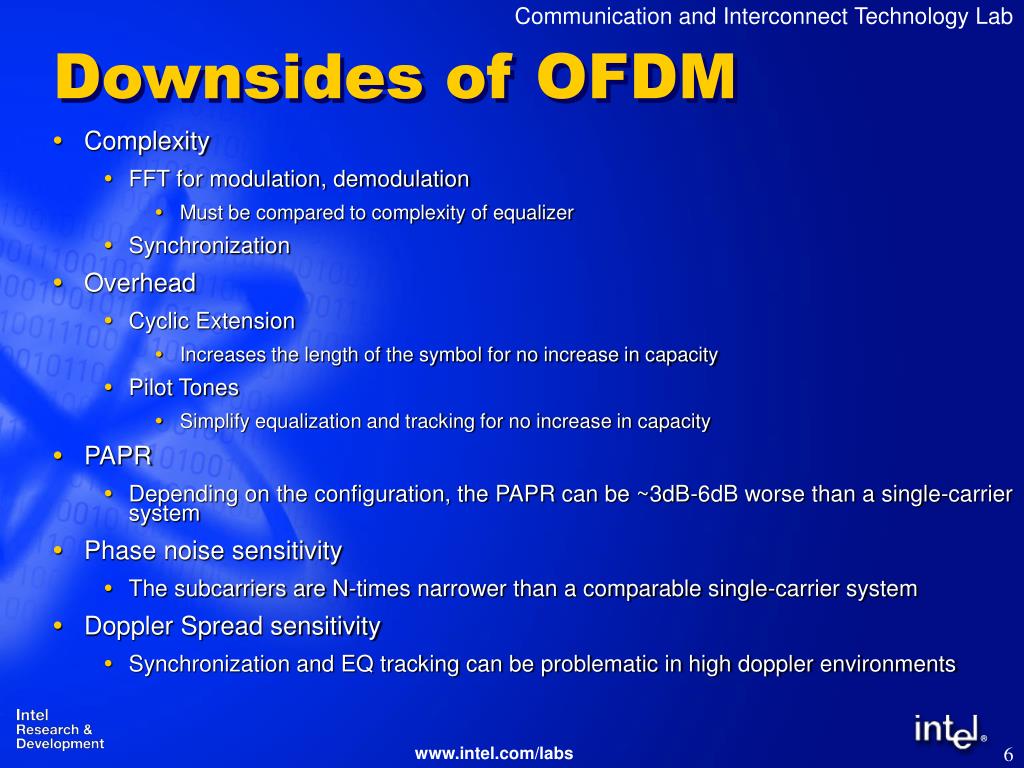 Communication and Interconnect Technology Lab

Downsides of OFDM

• Complexity
  • FFT for modulation, demodulation
    • Must be compared to complexity of equalizer
  • Synchronization
• Overhead
  • Cyclic Extension
    • Increases the length of the symbol for no increase in capacity
  • Pilot Tones
    • Simplify equalization and tracking for no increase in capacity
• PAPR
  • Depending on the configuration, the PAPR can be ~3dB-6dB worse than a single-carrier system
• Phase noise sensitivity
  • The subcarriers are N-times narrower than a comparable single-carrier system
• Doppler Spread sensitivity
  • Synchronization and EQ tracking can be problematic in high doppler environments

Intel Research & Development

www.intel.com/labs

intel®

6